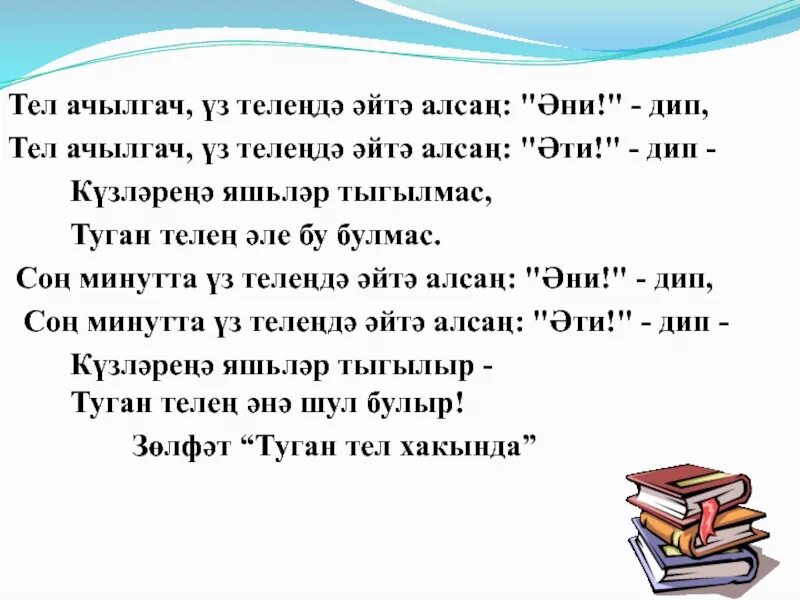 Тел ачылгач, үз телеңдә әйтә алсаң: "Әни!" - дип,
Тел ачылгач, үз телеңдә әйтә алсаң: "Әти!" - дип -
Күзләреңә яшьләр тыгылмас,
Туган телең әле бу булмас.
Соң минутта үз телеңдә әйтә алсаң: "Әни!" - дип,
Соң минутта үз телеңдә әйтә алсаң: "Әти!" - дип -
Күзләреңә яшьләр тыгылыр -
Туган телең әнә шул булыр!
Зөлфәт “Туган тел хакында”